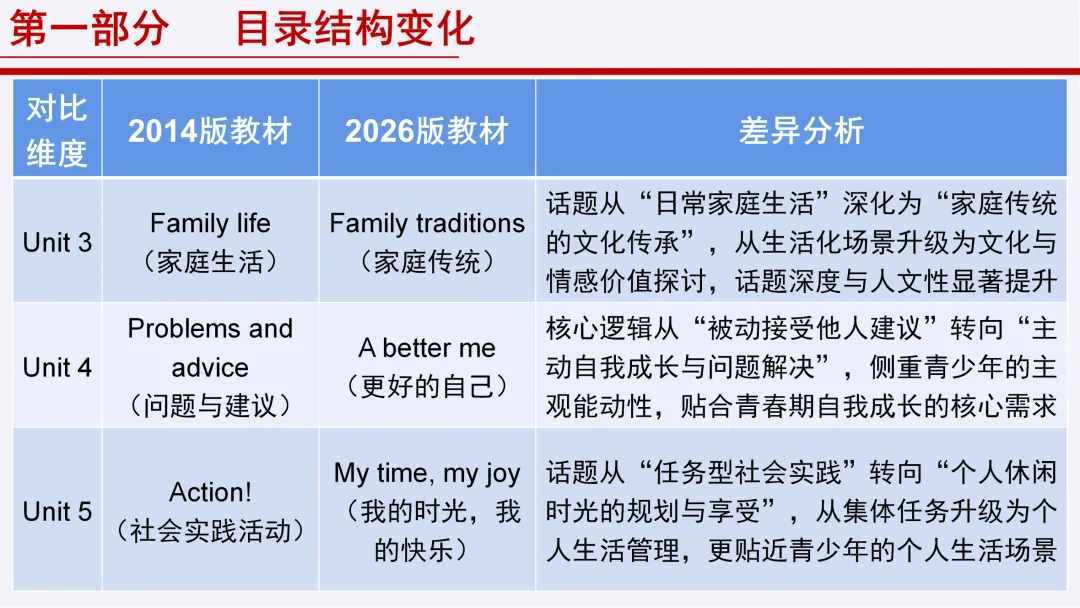 第一部分 目录结构变化

| 对比维度 | 2014版教材 | 2026版教材 | 差异分析 |
|---|---|---|---|
| Unit 3 | Family life（家庭生活） | Family traditions（家庭传统） | 话题从“日常家庭生活”深化为“家庭传统的文化传承”，从生活化场景升级为文化与情感价值探讨，话题深度与人文性显著提升 |
| Unit 4 | Problems and advice（问题与建议） | A better me（更好的自己） | 核心逻辑从“被动接受他人建议”转向“主动自我成长与问题解决”，侧重青少年的主观能动性，贴合青春期自我成长的核心需求 |
| Unit 5 | Action!（社会实践活动） | My time, my joy（我的时光，我的快乐） | 话题从“任务型社会实践”转向“个人休闲时光的规划与享受”，从集体任务升级为个人生活管理，更贴近青少年的个人生活场景 |